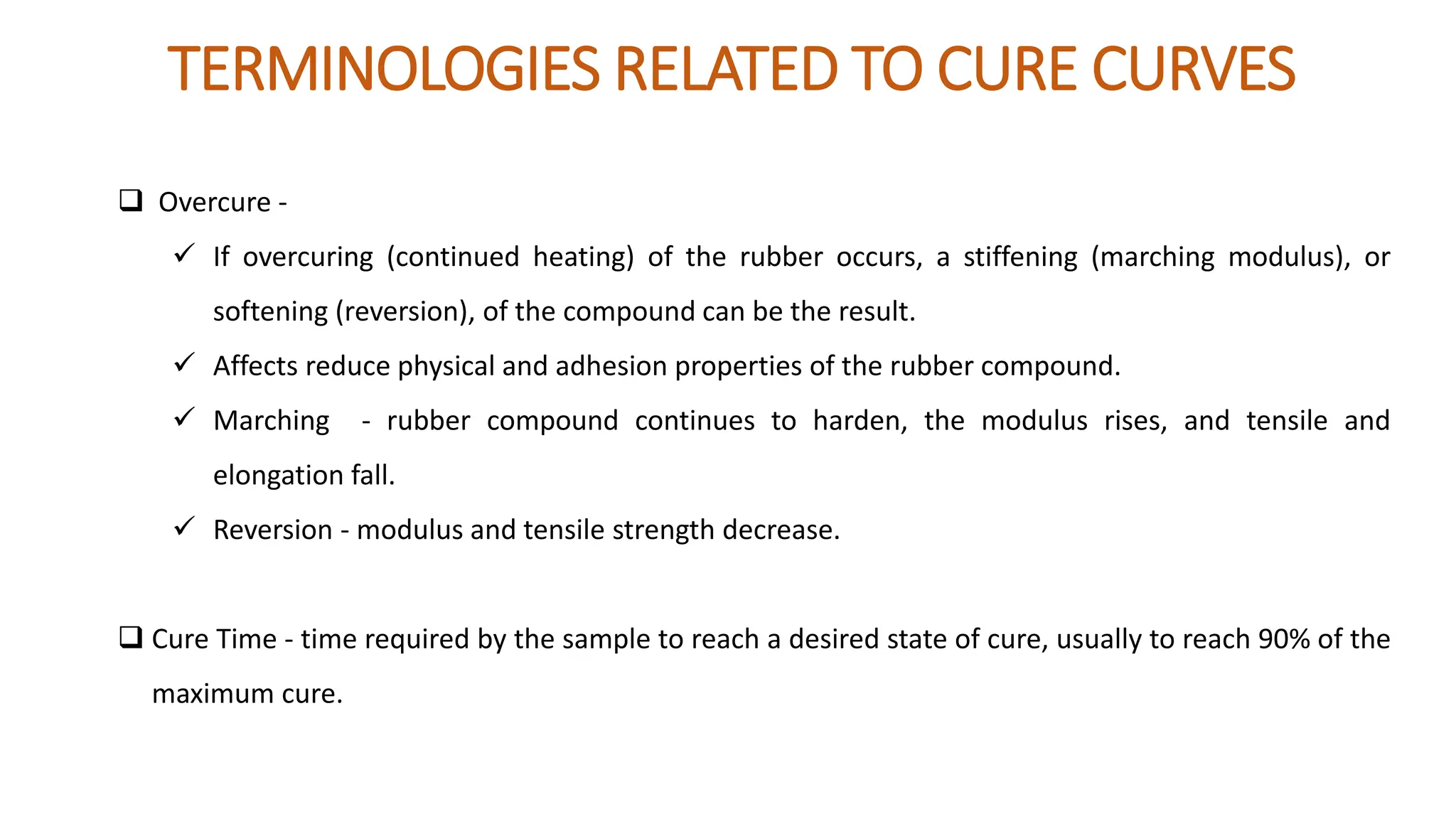 TERMINOLOGIES RELATED TO CURE CURVES

❑ Overcure -

✓ If overcuring (continued heating) of the rubber occurs, a stiffening (marching modulus), or softening (reversion), of the compound can be the result.

✓ Affects reduce physical and adhesion properties of the rubber compound.

✓ Marching - rubber compound continues to harden, the modulus rises, and tensile and elongation fall.

✓ Reversion - modulus and tensile strength decrease.

❑ Cure Time - time required by the sample to reach a desired state of cure, usually to reach 90% of the maximum cure.